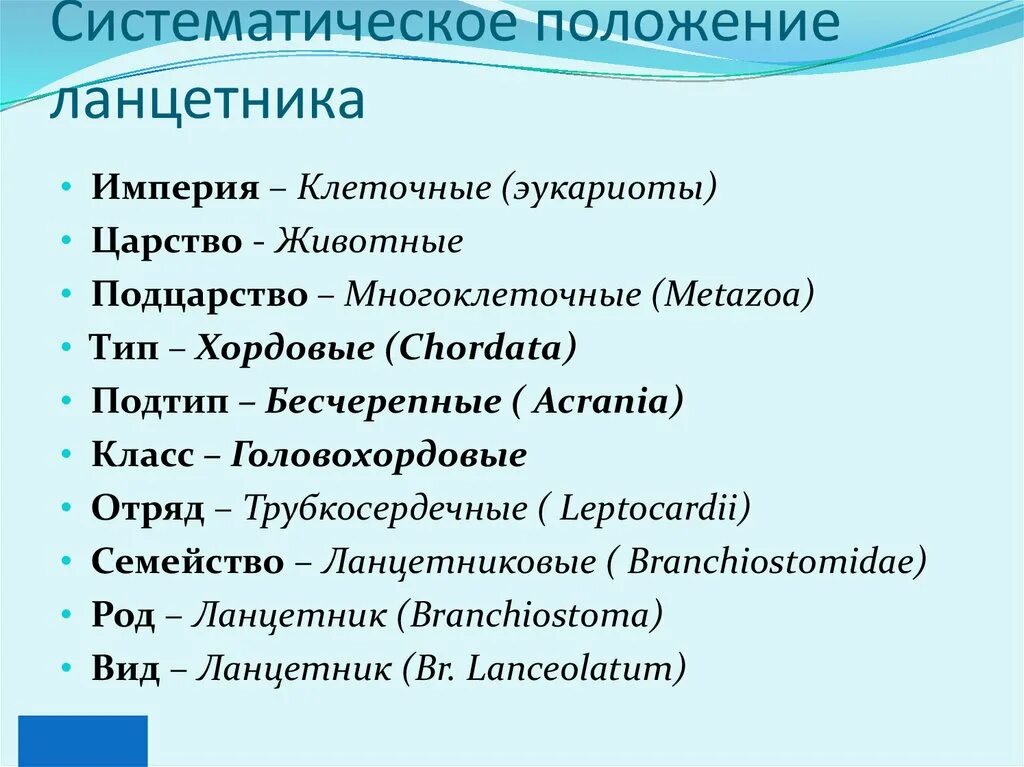 Систематическое положение ланцетника

• Империя – Клеточные (эукариоты)
• Царство - Животные
• Подцарство – Многоклеточные (Metazoa)
• Тип – Хордовые (Chordata)
• Подтип – Бесчерепные ( Acrania)
• Класс – Головохордовые
• Отряд – Трубкосердечные ( Leptocardii)
• Семейство – Ланцетниковые ( Branchiostomidae)
• Род – Ланцетник (Branchiostoma)
• Вид – Ланцетник (Br. Lanceolatum)